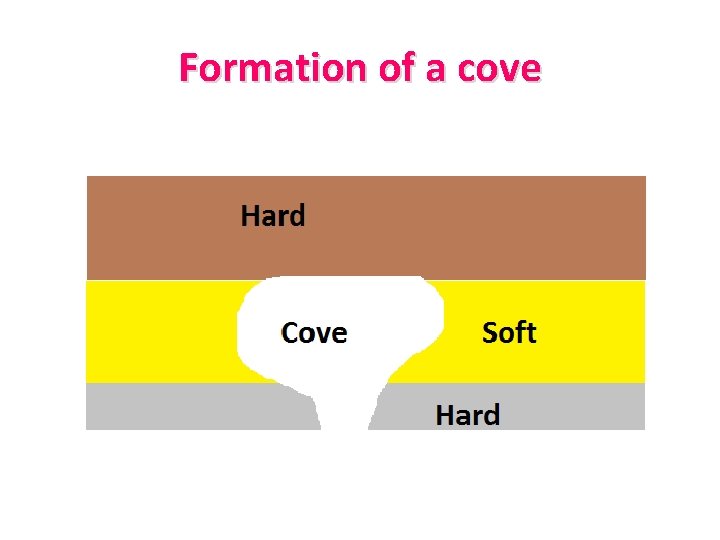 Formation of a cove

Hard

Cove

Soft

Hard